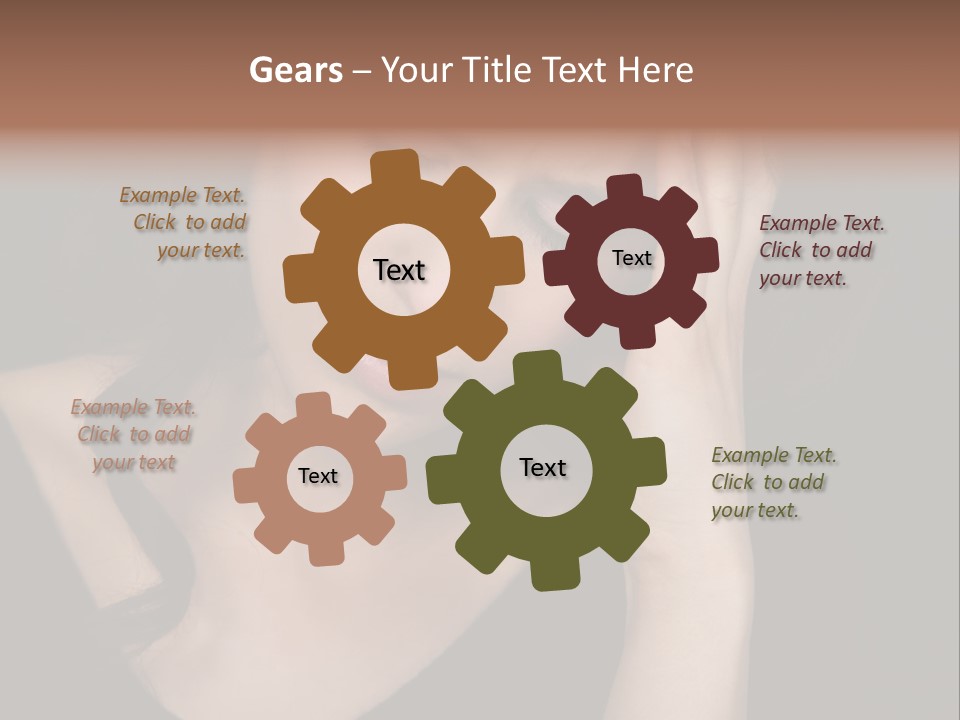 Gears – Your Title Text Here

Example Text. Click to add your text.

Text

Text

Example Text. Click to add your text.

Example Text. Click to add your text

Text

Text

Example Text. Click to add your text.